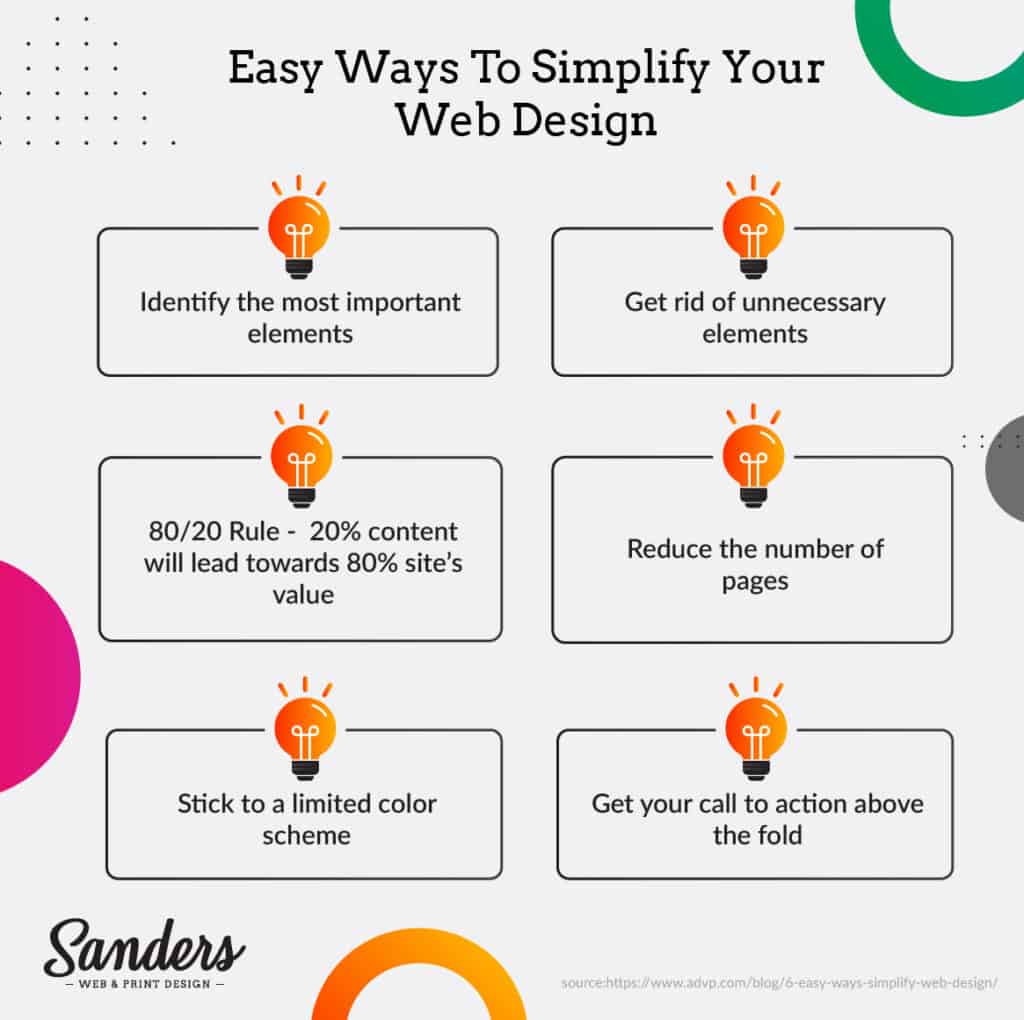 Easy Ways To Simplify Your Web Design

Identify the most important elements

Get rid of unnecessary elements

80/20 Rule - 20% content will lead towards 80% site's value

Reduce the number of pages

Stick to a limited color scheme

Get your call to action above the fold

Sanders
— WEB & PRINT DESIGN —

source:https://www.advp.com/blog/6-easy-ways-simplify-web-design/